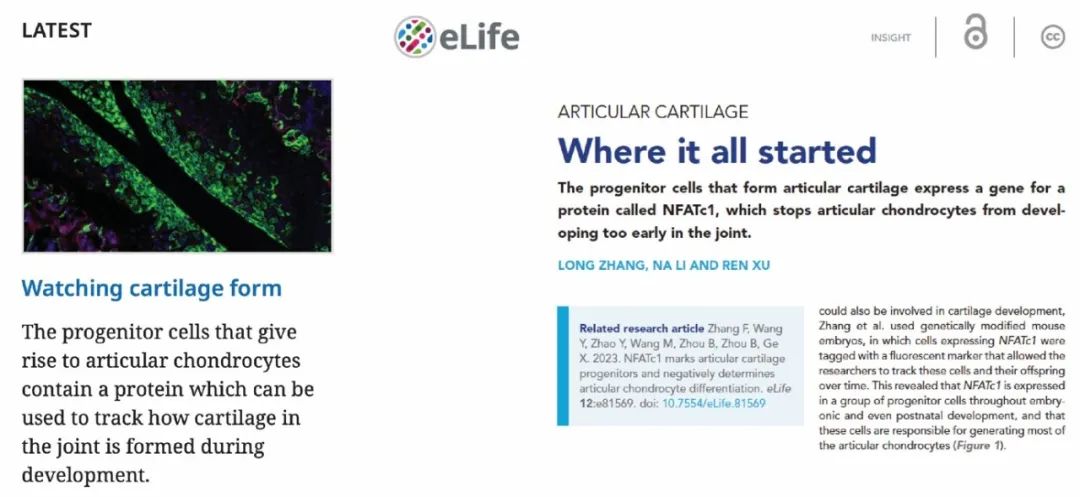 LATEST

eLife

INSIGHT

Watching cartilage form

The progenitor cells that give rise to articular chondrocytes contain a protein which can be used to track how cartilage in the joint is formed during development.

ARTICULAR CARTILAGE

Where it all started

The progenitor cells that form articular cartilage express a gene for a protein called NFATc1, which stops articular chondrocytes from developing too early in the joint.

LONG ZHANG, NA LI AND REN XU

Related research article Zhang F, Wang Y, Zhao Y, Wang M, Zhou B, Zhou B, Ge X. 2023. NFATc1 marks articular cartilage progenitors and negatively determines articular chondrocyte differentiation. eLife 12:e81569. doi: 10.7554/eLife.81569

could also be involved in cartilage development, Zhang et al. used genetically modified mouse embryos, in which cells expressing NFATc1 were tagged with a fluorescent marker that allowed the researchers to track these cells and their offspring over time. This revealed that NFATc1 is expressed in a group of progenitor cells throughout embryonic and even postnatal development, and that these cells are responsible for generating most of the articular chondrocytes (Figure 1).